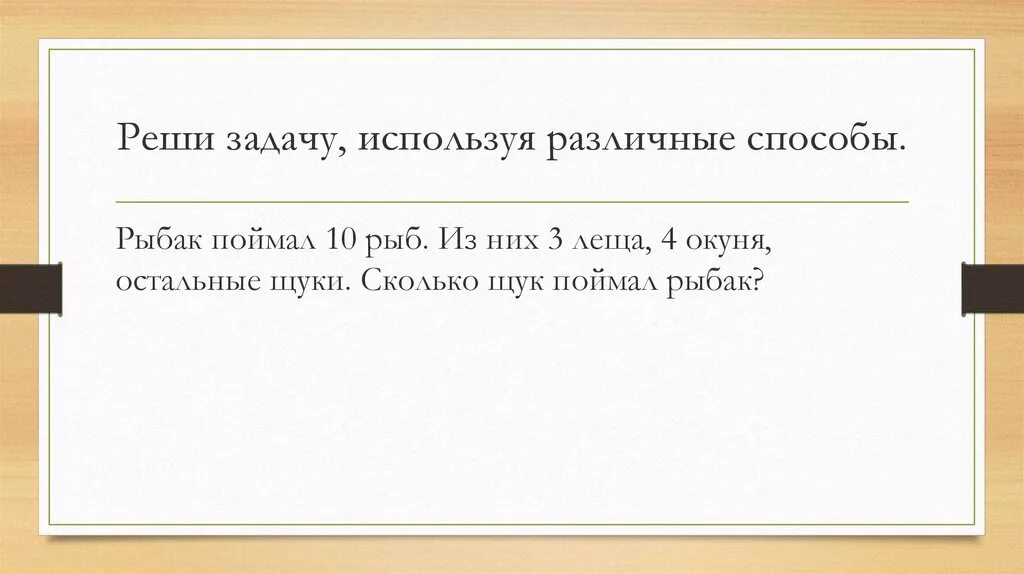 Реши задачу, используя различные способы.

Рыбак поймал 10 рыб. Из них 3 леща, 4 окуня, остальные щуки. Сколько щук поймал рыбак?